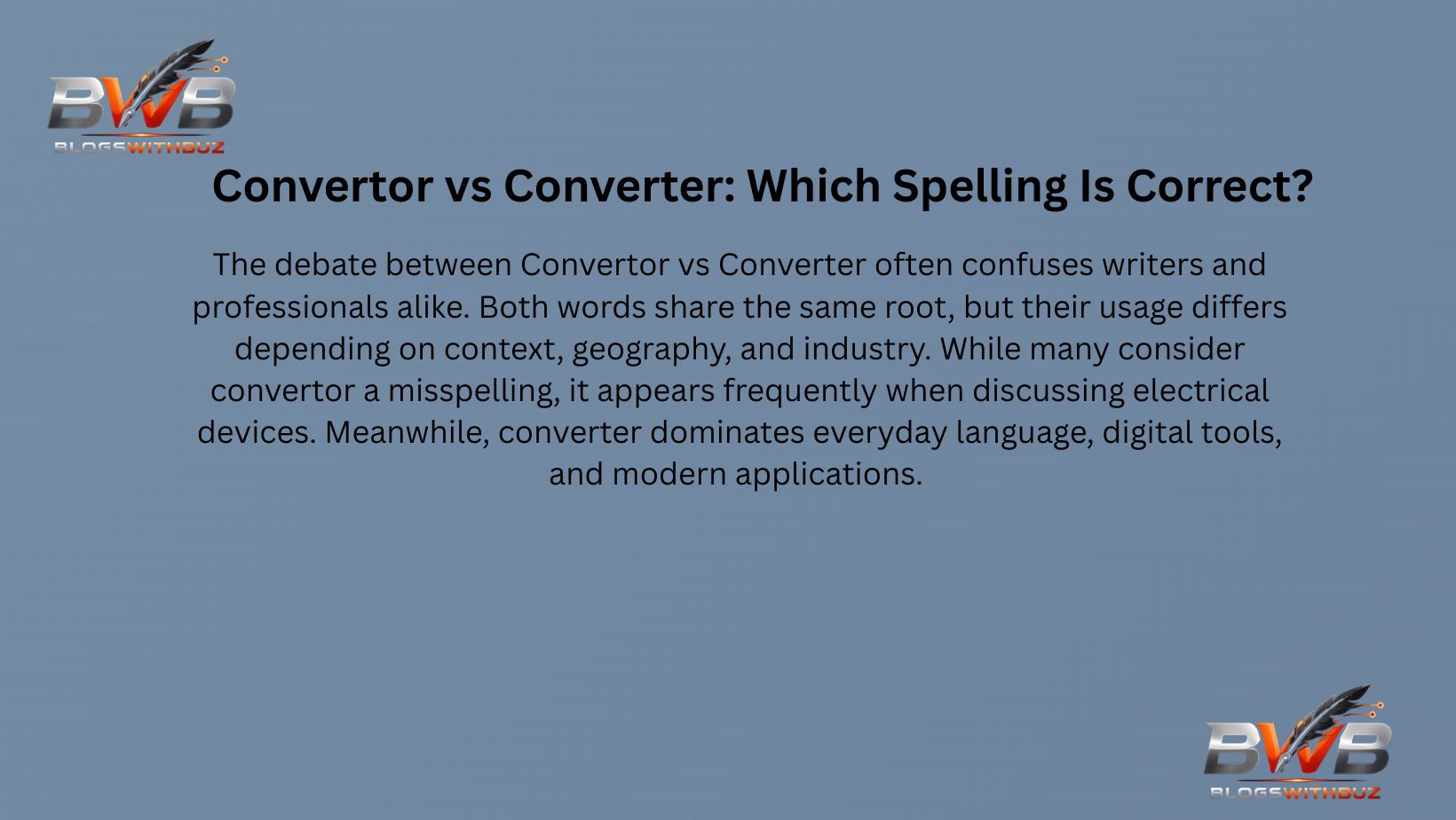 BWB
BLOGSWITHBUZ

Convertor vs Converter: Which Spelling Is Correct?

The debate between Convertor vs Converter often confuses writers and professionals alike. Both words share the same root, but their usage differs depending on context, geography, and industry. While many consider convertor a misspelling, it appears frequently when discussing electrical devices. Meanwhile, converter dominates everyday language, digital tools, and modern applications.

BWB
BLOGSWITHBUZ